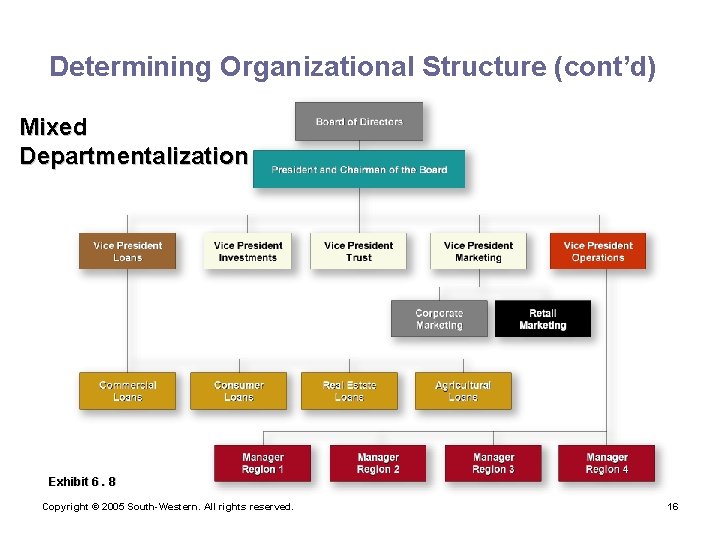 Determining Organizational Structure (cont'd)

Mixed Departmentalization

Board of Directors

President and Chairman of the Board

Vice President Loans

Vice President Investments

Vice President Trust

Vice President Marketing

Vice President Operations

Corporate Marketing

Retail Marketing

Commercial Loans

Consumer Loans

Real Estate Loans

Agricultural Loans

Manager Region 1

Manager Region 2

Manager Region 3

Manager Region 4

Exhibit 6 . 8

Copyright © 2005 South-Western. All rights reserved.

16